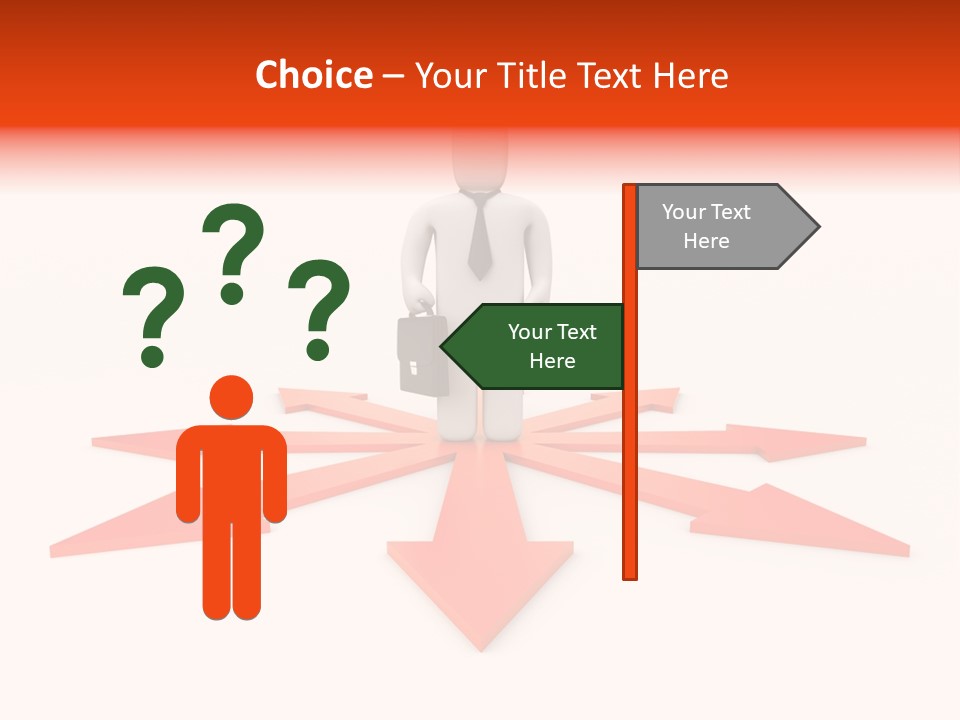 Choice – Your Title Text Here

? ? ?

Your Text Here

Your Text Here